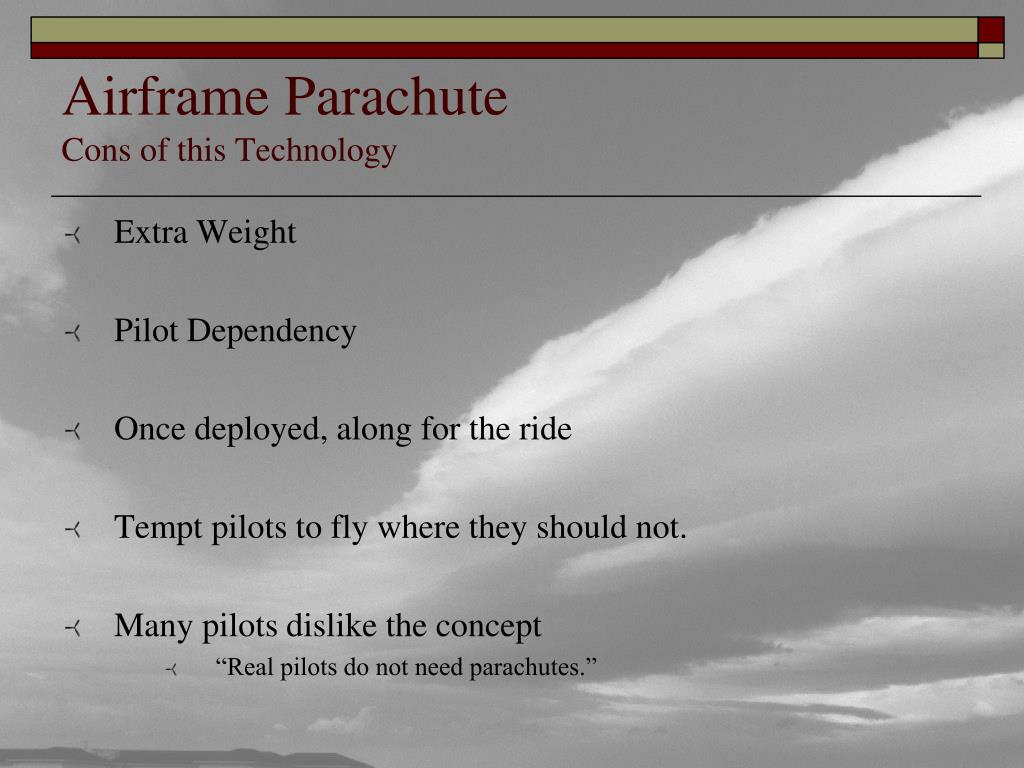 Airframe Parachute
Cons of this Technology

Extra Weight

Pilot Dependency

Once deployed, along for the ride

Tempt pilots to fly where they should not.

Many pilots dislike the concept

“Real pilots do not need parachutes.”